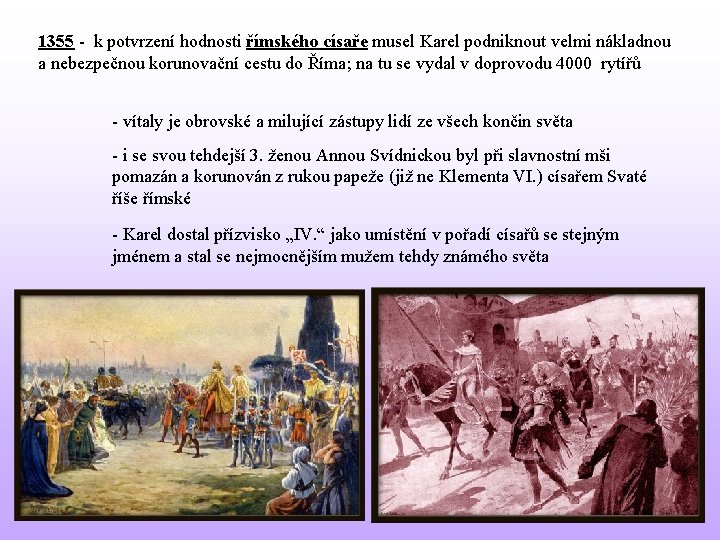 1355 - k potvrzení hodnosti římského císaře musel Karel podniknout velmi nákladnou a nebezpečnou korunovační cestu do Říma; na tu se vydal v doprovodu 4000 rytířů

- vítaly je obrovské a milující zástupy lidí ze všech končin světa

- i se svou tehdejší 3. ženou Annou Svídnickou byl při slavnostní mši pomazán a korunován z rukou papeže (již ne Klementa VI.) císařem Svaté říše římské

- Karel dostal přízvisko „IV.“ jako umístění v pořadí císařů se stejným jménem a stal se nejmocnějším mužem tehdy známého světa